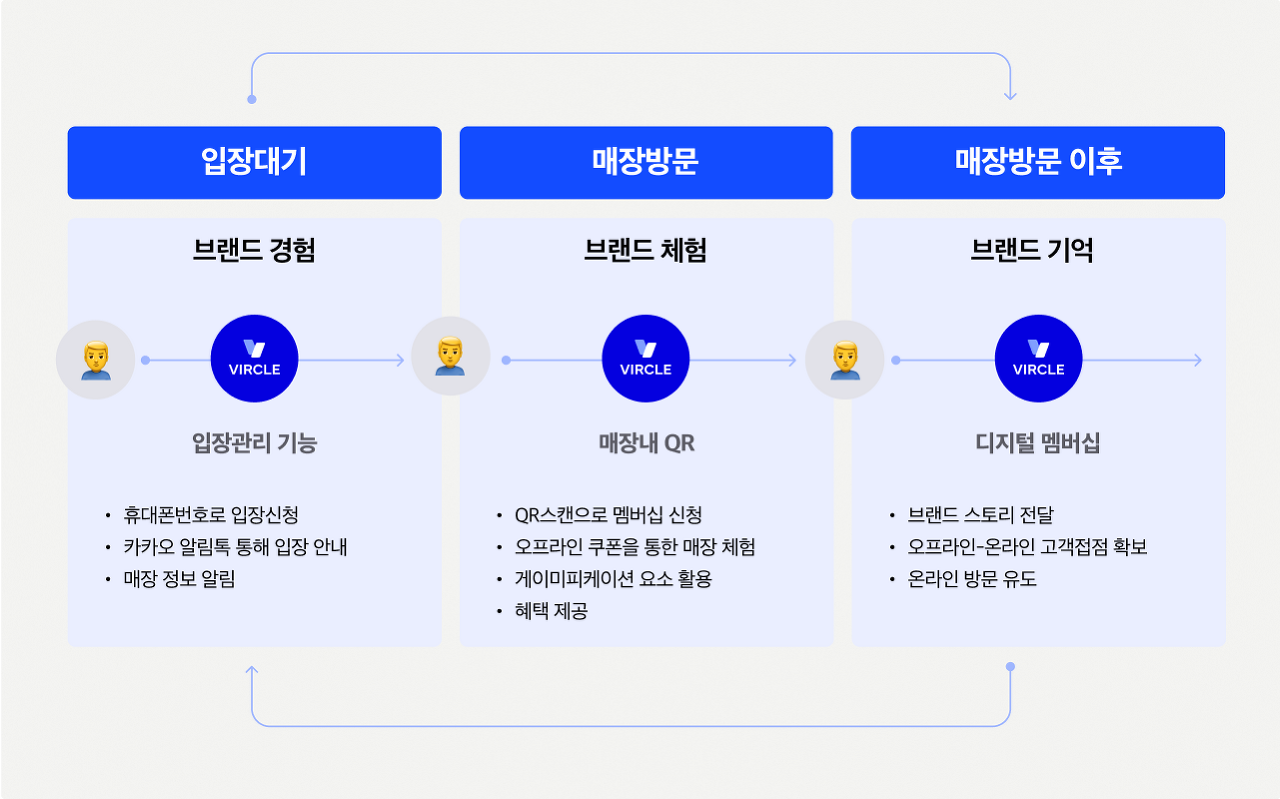 입장대기

브랜드 경험

VIRCLE

입장관리 기능

• 휴대폰번호로 입장신청
• 카카오 알림톡 통해 입장 안내
• 매장 정보 알림

매장방문

브랜드 체험

VIRCLE

매장내 QR

• QR스캔으로 멤버십 신청
• 오프라인 쿠폰을 통한 매장 체험
• 게이미피케이션 요소 활용
• 혜택 제공

매장방문 이후

브랜드 기억

VIRCLE

디지털 멤버십

• 브랜드 스토리 전달
• 오프라인-온라인 고객접점 확보
• 온라인 방문 유도